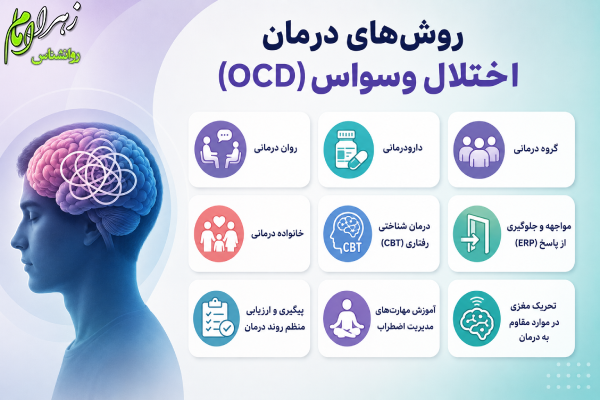 زهرا امام
روانشناس

روش‌های درمان
اختلال وسواس (OCD)

گروه درمانی

دارودرمانی

روان درمانی

مواجهه و جلوگیری از پاسخ (ERP)

درمان شناختی رفتاری (CBT)

CBT

خانواده درمانی

تحریک مغزی در موارد مقاوم به درمان

آموزش مهارت‌های مدیریت اضطراب

پیگیری و ارزیابی منظم روند درمان